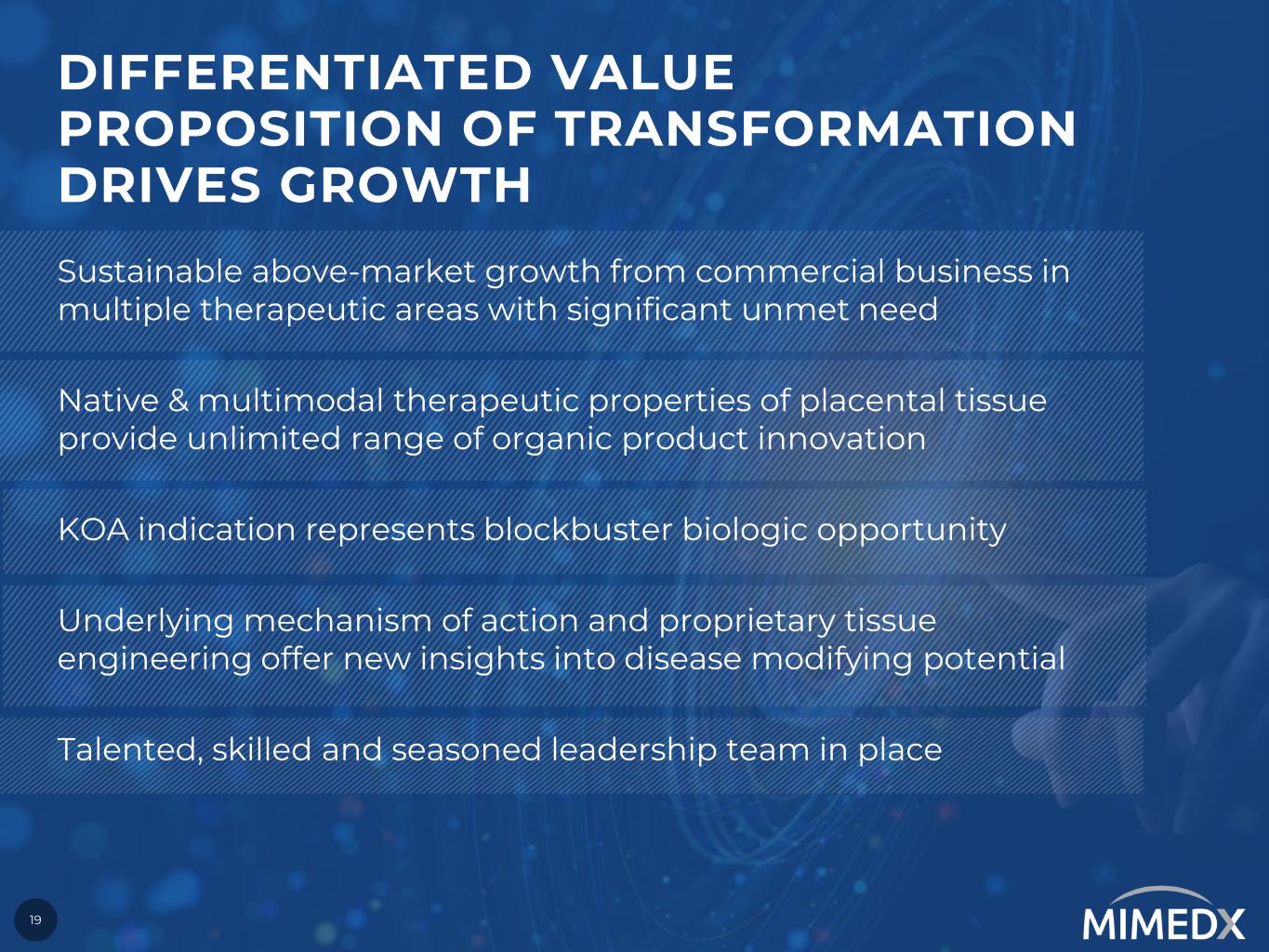 DIFFERENTIATED VALUE PROPOSITION OF TRANSFORMATION DRIVES GROWTH

Sustainable above-market growth from commercial business in multiple therapeutic areas with significant unmet need

Native & multimodal therapeutic properties of placental tissue provide unlimited range of organic product innovation

KOA indication represents blockbuster biologic opportunity

Underlying mechanism of action and proprietary tissue engineering offer new insights into disease modifying potential

Talented, skilled and seasoned leadership team in place

19

MIMEDX